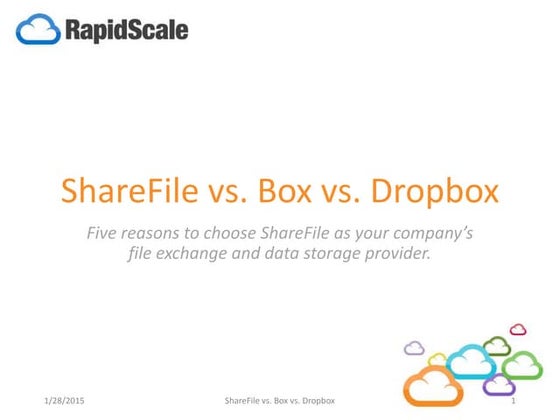 RapidScale

ShareFile vs. Box vs. Dropbox

Five reasons to choose ShareFile as your company's file exchange and data storage provider.

1/28/2015

ShareFile vs. Box vs. Dropbox

1